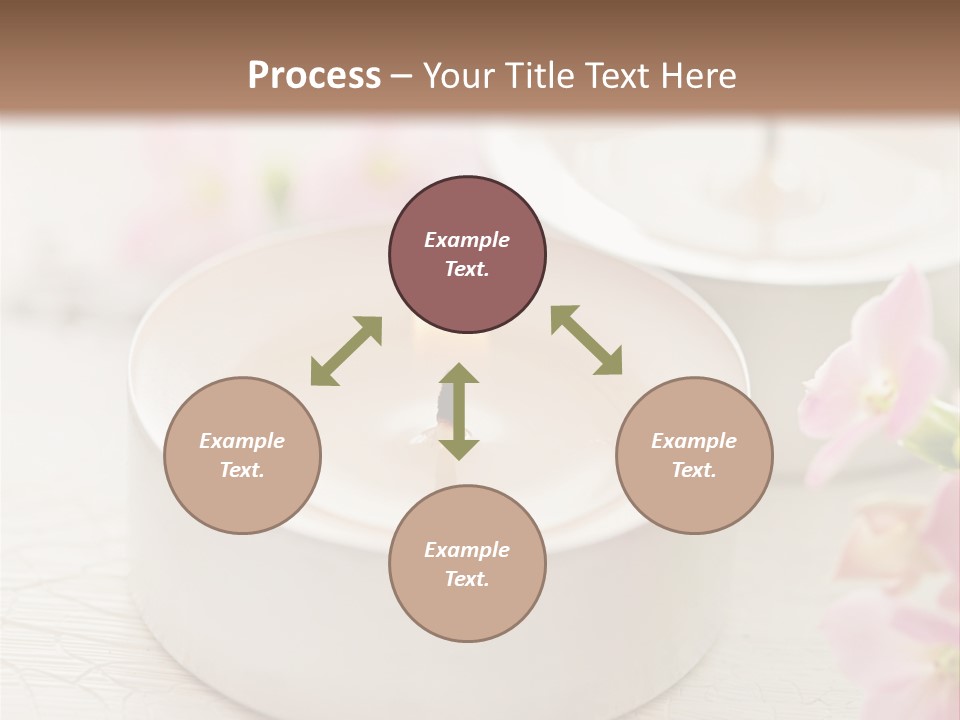 Process – Your Title Text Here

Example Text.

Example Text.

Example Text.

Example Text.